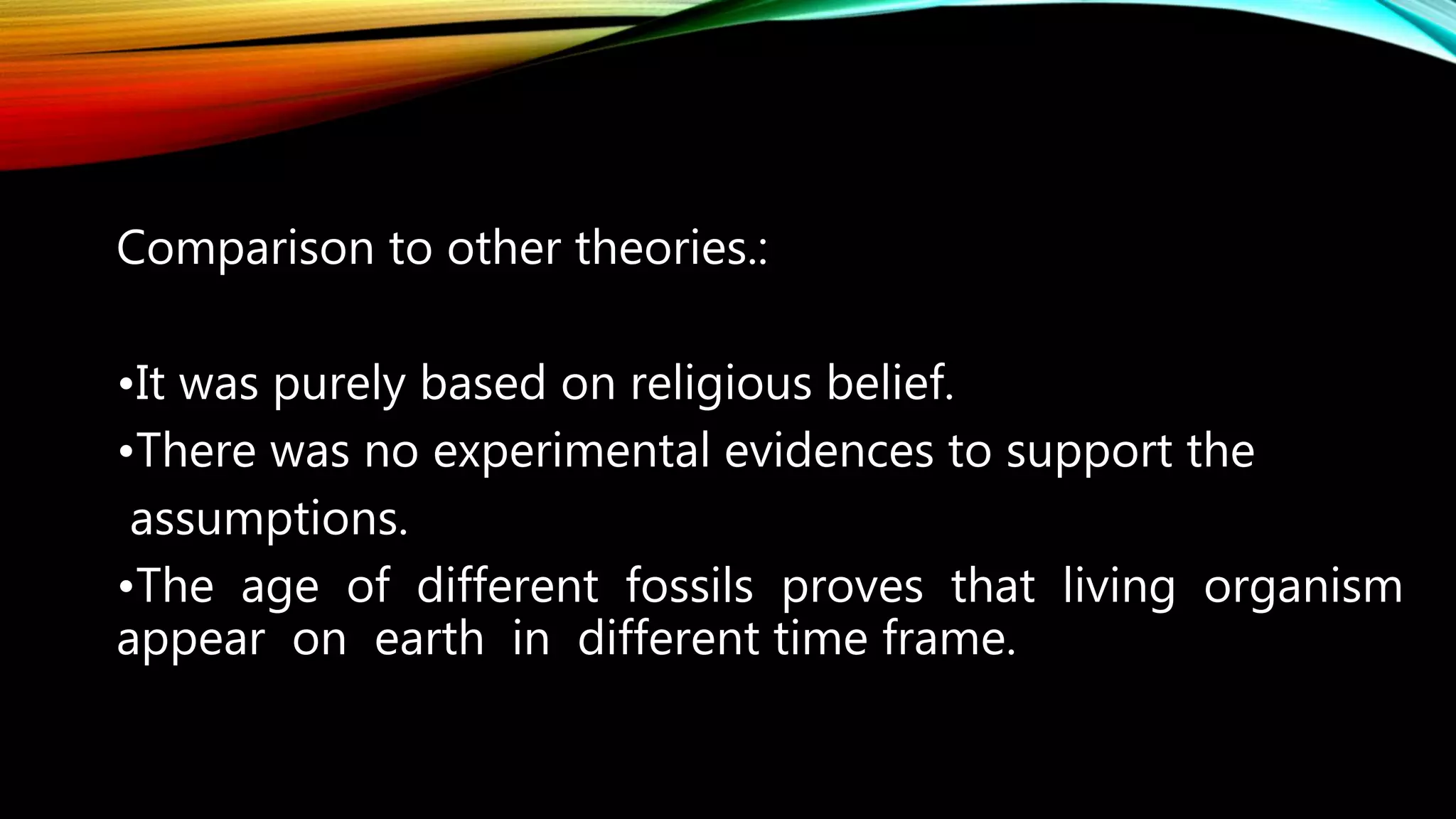 Comparison to other theories.:

•It was purely based on religious belief.
•There was no experimental evidences to support the assumptions.
•The age of different fossils proves that living organism appear on earth in different time frame.